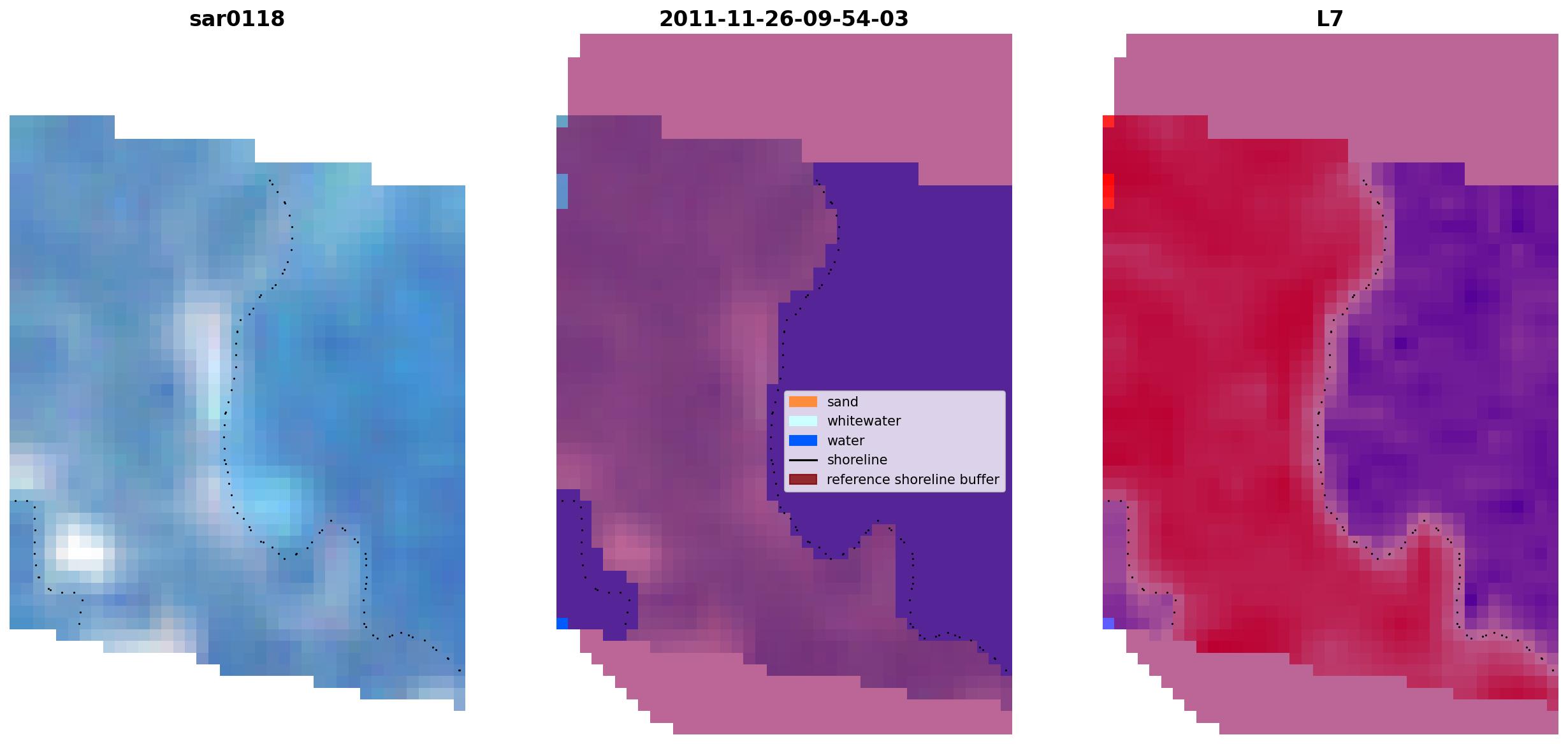 sar0118

2011-11-26-09-54-03

L7

sand
whitewater
water
shoreline
reference shoreline buffer